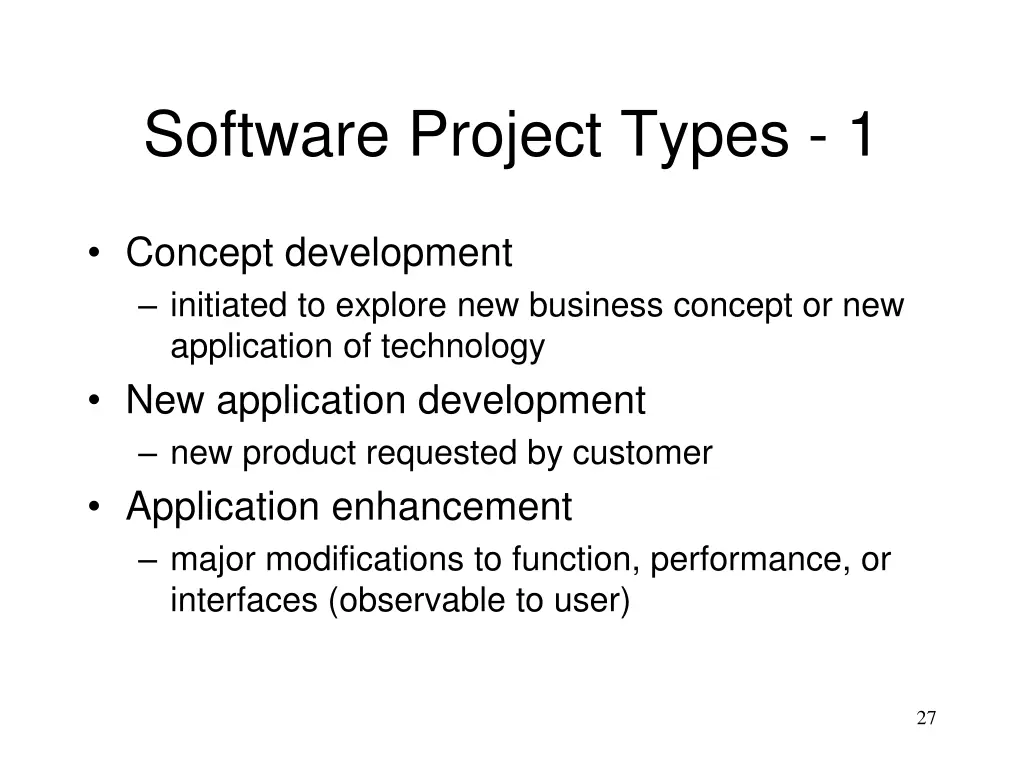 Software Project Types - 1

• Concept development
 – initiated to explore new business concept or new application of technology
• New application development
 – new product requested by customer
• Application enhancement
 – major modifications to function, performance, or interfaces (observable to user)

27